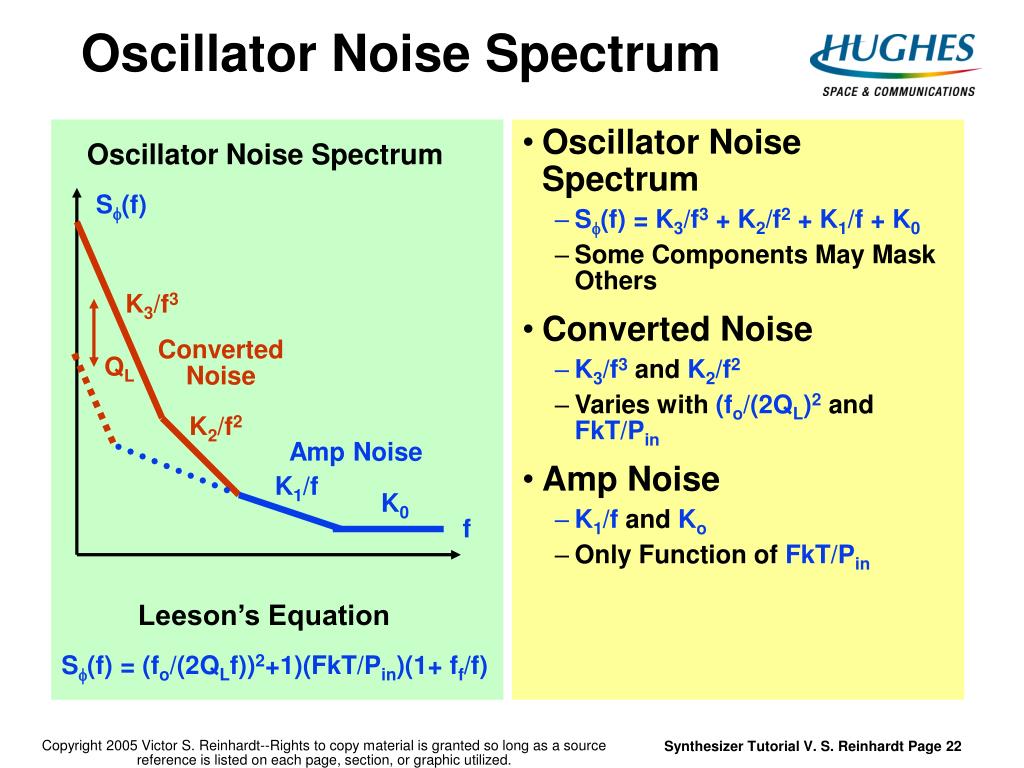 Oscillator Noise Spectrum

HUGHES
SPACE & COMMUNICATIONS

Oscillator Noise Spectrum

$S_\phi(f)$

$K_3/f^3$

$Q_L$

Converted Noise

$K_2/f^2$

Amp Noise

$K_1/f$

$K_0$

f

Leeson's Equation

$S_\phi(f) = (f_o/(2Q_Lf))^2+1)(FkT/P_{in})(1+ f_f/f)$

• Oscillator Noise Spectrum
– $S_\phi(f) = K_3/f^3 + K_2/f^2 + K_1/f + K_0$
– Some Components May Mask Others

• Converted Noise
– $K_3/f^3$ and $K_2/f^2$
– Varies with $(f_o/(2Q_L)^2$ and $FkT/P_{in}$

• Amp Noise
– $K_1/f$ and $K_o$
– Only Function of $FkT/P_{in}$

Copyright 2005 Victor S. Reinhardt--Rights to copy material is granted so long as a source reference is listed on each page, section, or graphic utilized.

Synthesizer Tutorial V. S. Reinhardt Page 22